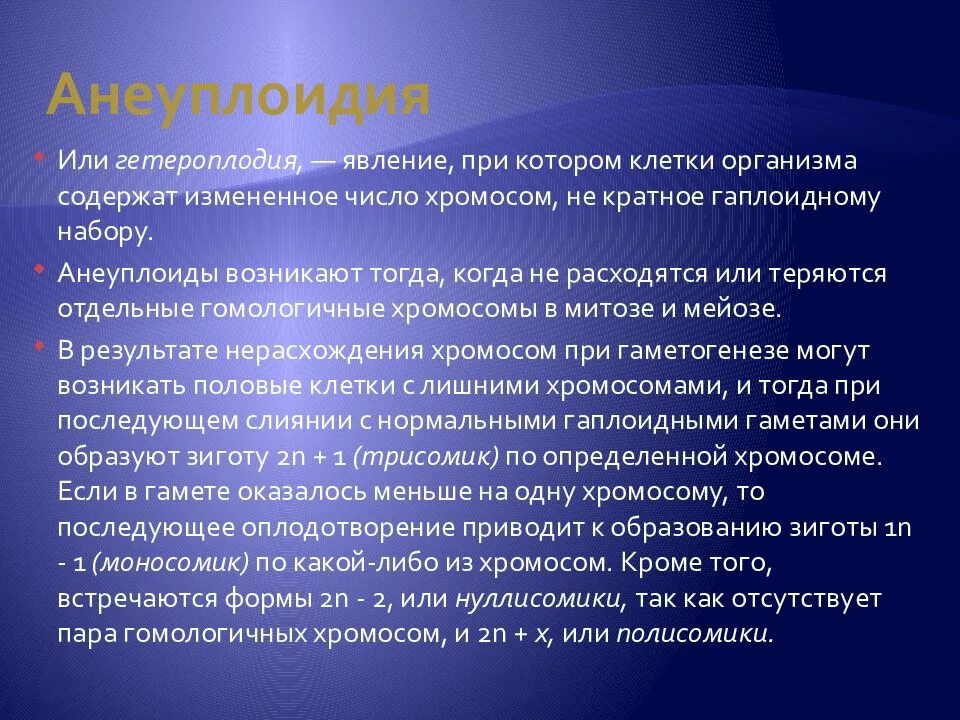 Анеуплоидия

Или гетероплодия, — явление, при котором клетки организма содержат измененное число хромосом, не кратное гаплоидному набору.

Анеуплоиды возникают тогда, когда не расходятся или теряются отдельные гомологичные хромосомы в митозе и мейозе.

В результате нерасхождения хромосом при гаметогенезе могут возникать половые клетки с лишними хромосомами, и тогда при последующем слиянии с нормальными гаплоидными гаметами они образуют зиготу 2n + 1 (трисомик) по определенной хромосоме. Если в гамете оказалось меньше на одну хромосому, то последующее оплодотворение приводит к образованию зиготы 1n - 1 (моносомик) по какой-либо из хромосом. Кроме того, встречаются формы 2n - 2, или нуллисомики, так как отсутствует пара гомологичных хромосом, и 2n + x, или полисомики.